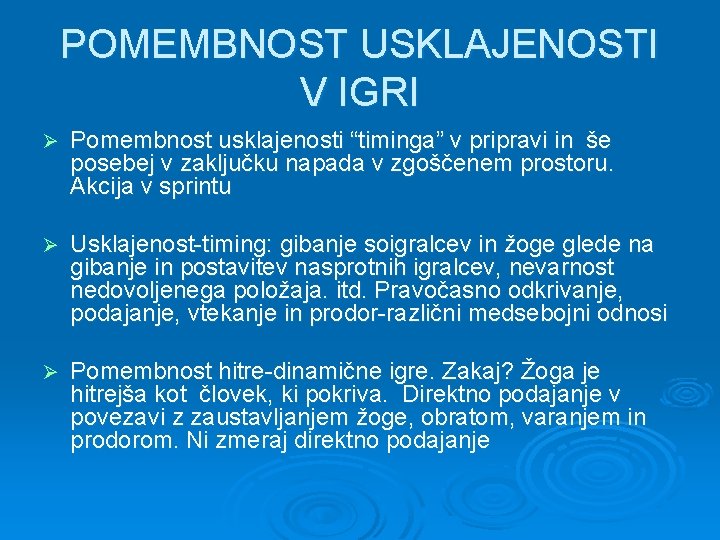 POMEMBNOST USKLAJENOSTI V IGRI

➢ Pomembnost usklajenosti “timinga” v pripravi in še posebej v zaključku napada v zgoščenem prostoru. Akcija v sprintu

➢ Usklajenost-timing: gibanje soigralcev in žoge glede na gibanje in postavitev nasprotnih igralcev, nevarnost nedovoljenega položaja. itd. Pravočasno odkrivanje, podajanje, vtekanje in prodor-različni medsebojni odnosi

➢ Pomembnost hitre-dinamične igre. Zakaj? Žoga je hitrejša kot človek, ki pokriva. Direktno podajanje v povezavi z zaustavljanjem žoge, obratom, varanjem in prodorom. Ni zmeraj direktno podajanje